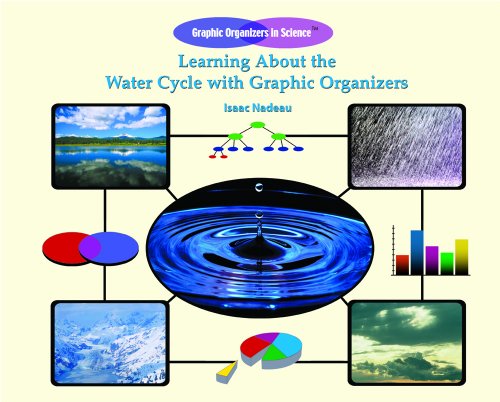 Graphic Organizers in Science™

Learning About the Water Cycle with Graphic Organizers

Isaac Nadeau